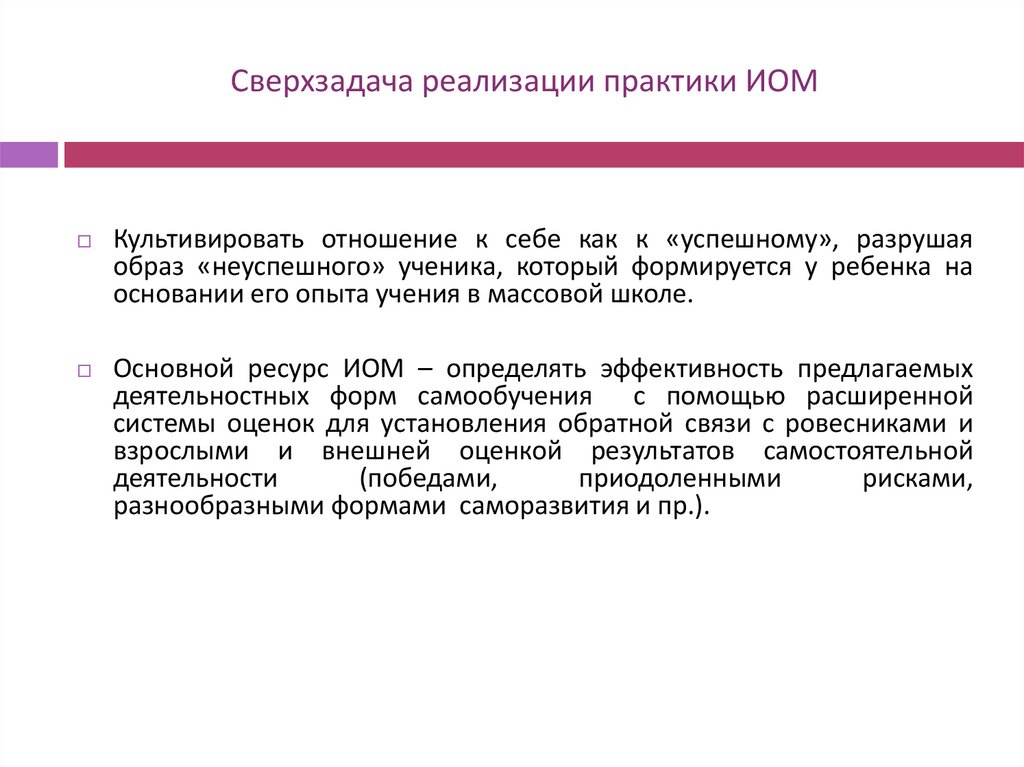 Сверхзадача реализации практики ИОМ

□ Культивировать отношение к себе как к «успешному», разрушая образ «неуспешного» ученика, который формируется у ребенка на основании его опыта учения в массовой школе.

□ Основной ресурс ИОМ – определять эффективность предлагаемых деятельностных форм самообучения с помощью расширенной системы оценок для установления обратной связи с ровесниками и взрослыми и внешней оценкой результатов самостоятельной деятельности (победами, приодоленными рисками, разнообразными формами саморазвития и пр.).